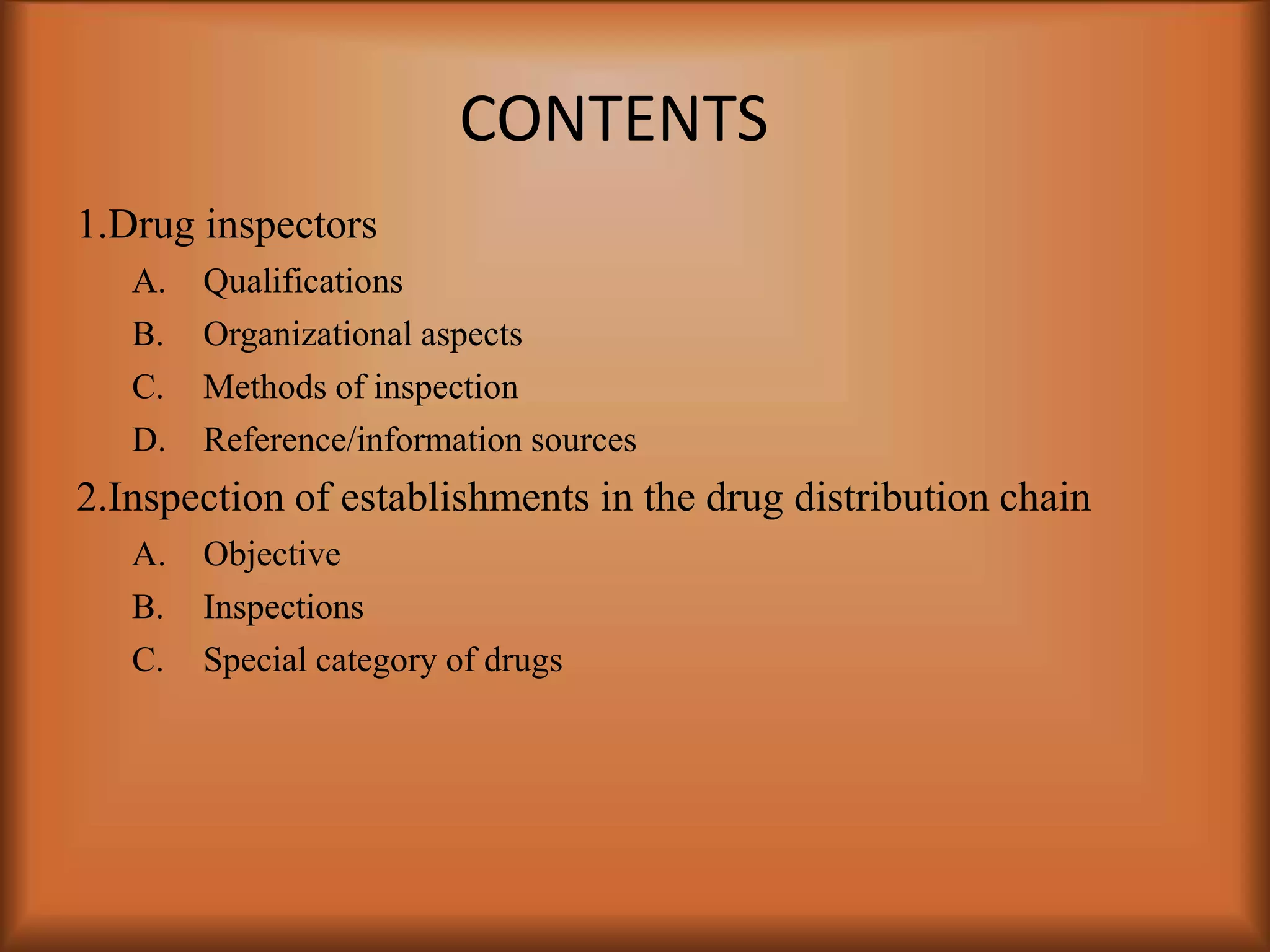 CONTENTS

1.Drug inspectors

A. Qualifications

B. Organizational aspects

C. Methods of inspection

D. Reference/information sources

2.Inspection of establishments in the drug distribution chain

A. Objective

B. Inspections

C. Special category of drugs